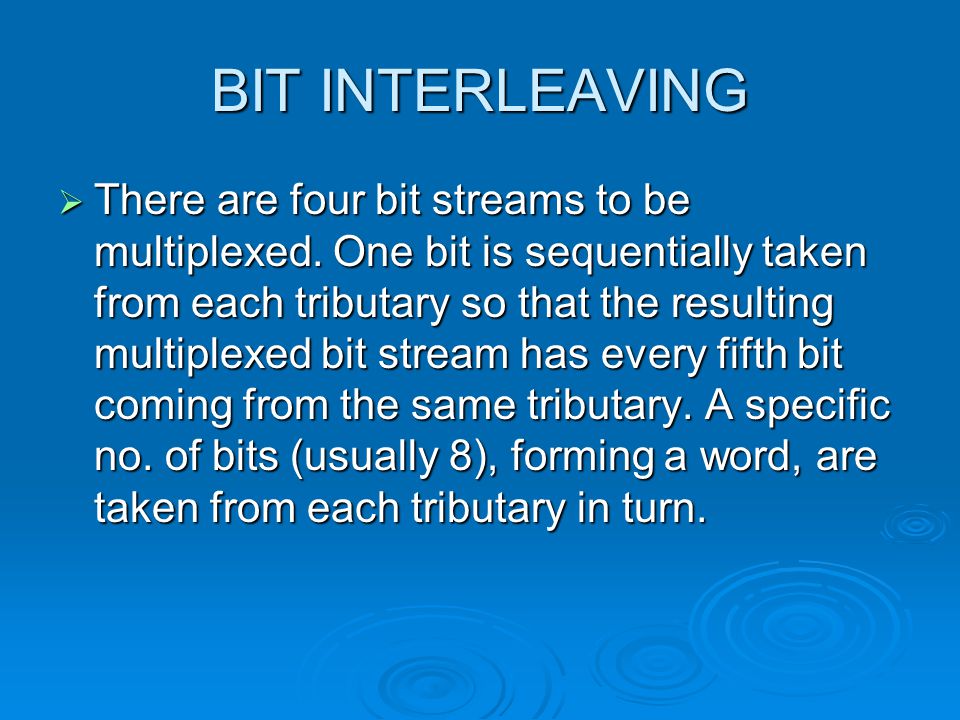 BIT INTERLEAVING

➢ There are four bit streams to be multiplexed. One bit is sequentially taken from each tributary so that the resulting multiplexed bit stream has every fifth bit coming from the same tributary. A specific no. of bits (usually 8), forming a word, are taken from each tributary in turn.